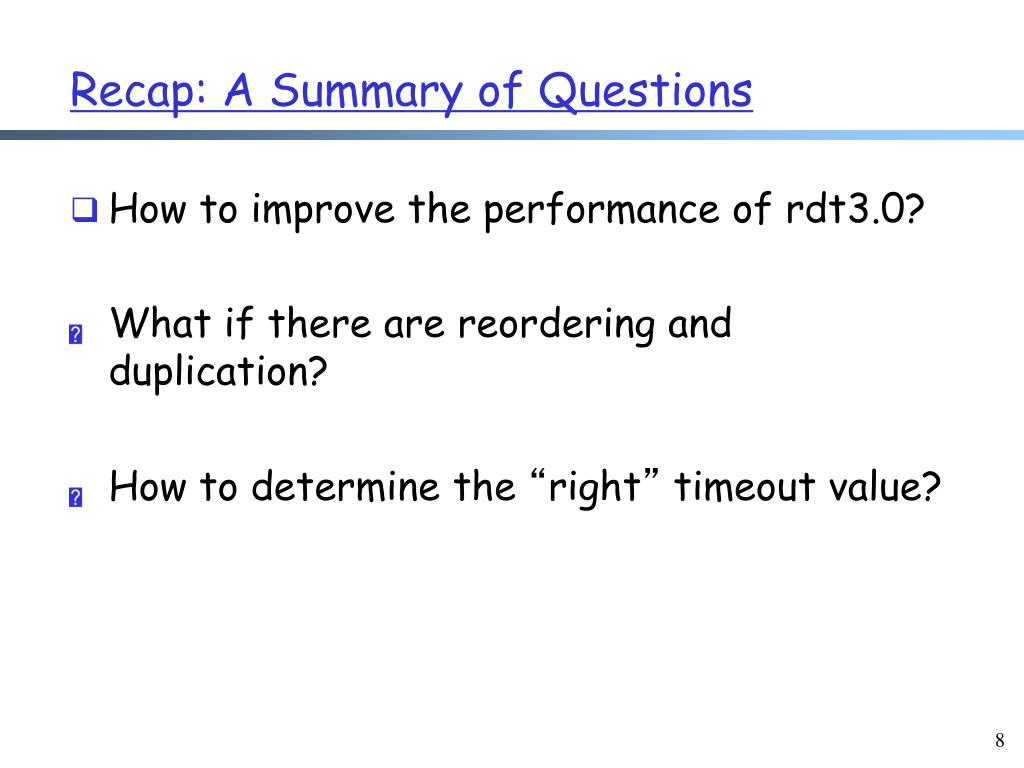 Recap: A Summary of Questions

How to improve the performance of rdt3.0?

What if there are reordering and duplication?

How to determine the “right” timeout value?

8